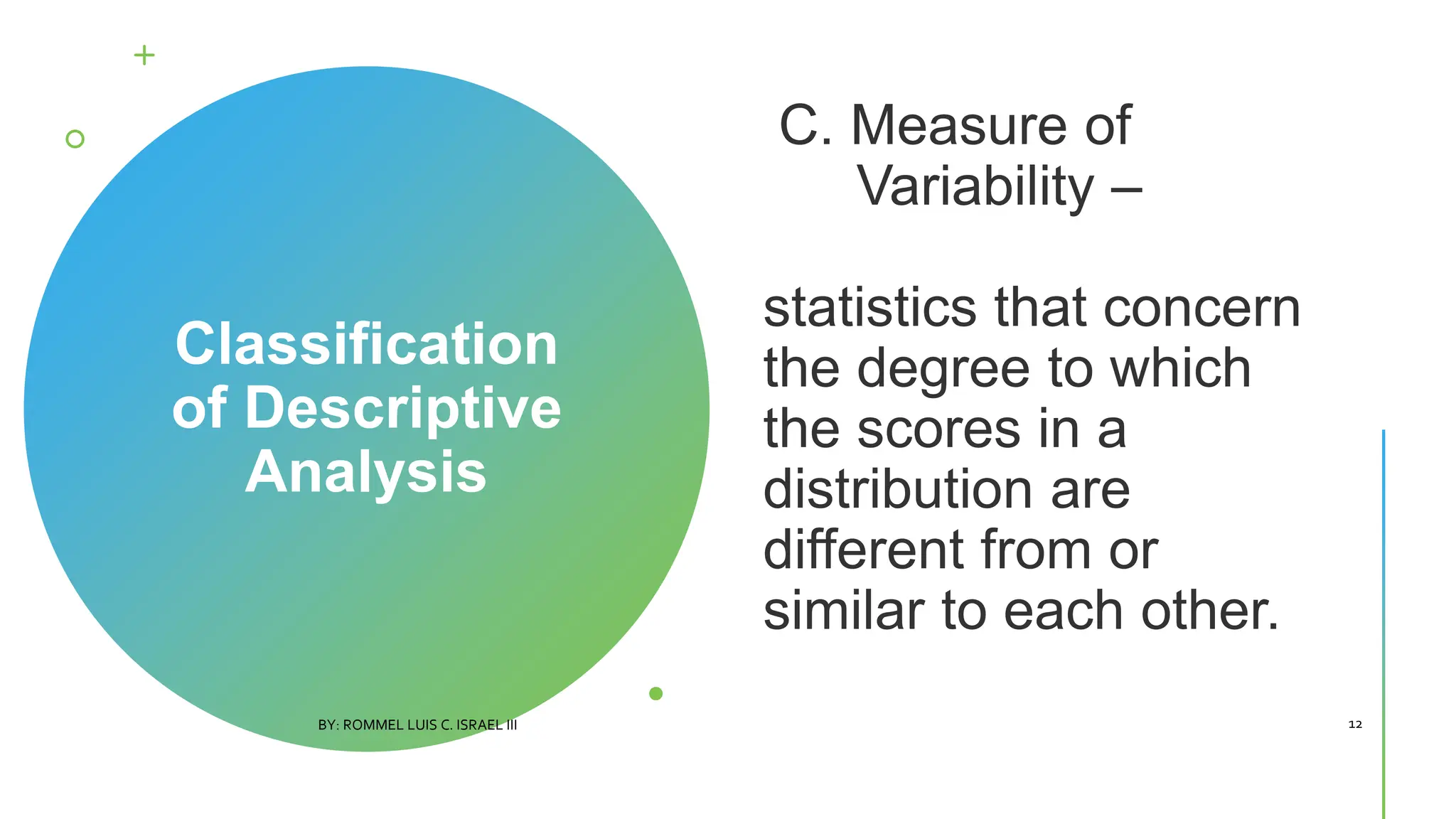 Classification of Descriptive Analysis

C. Measure of Variability –

statistics that concern the degree to which the scores in a distribution are different from or similar to each other.

BY: ROMMEL LUIS C. ISRAEL III

12